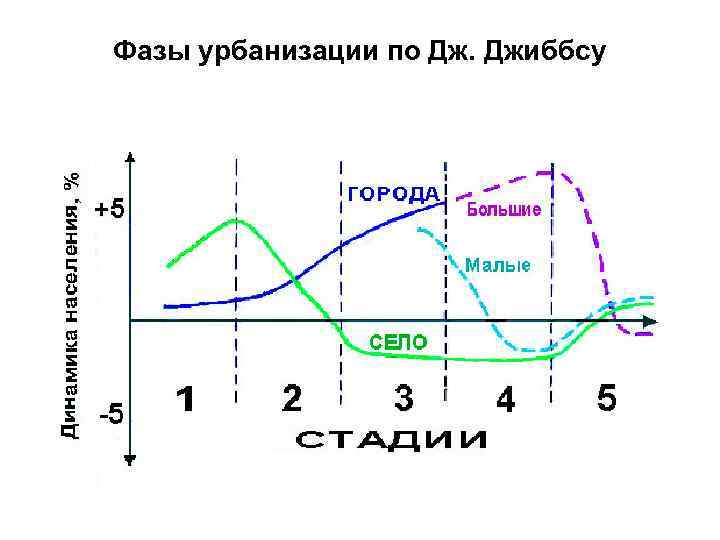 Фазы урбанизации по Дж. Джиббсу

Динамика населения, %

+5

-5

ГОРОДА

Большие

Малые

СЕЛО

1

2

3

4

5

СТАДИИ